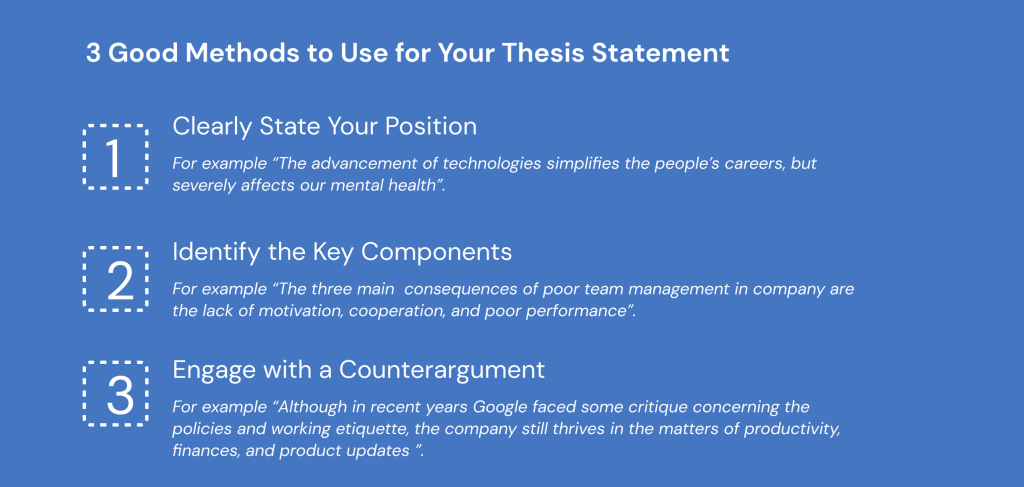 3 Good Methods to Use for Your Thesis Statement

1

Clearly State Your Position

For example "The advancement of technologies simplifies the people's careers, but severely affects our mental health".

2

Identify the Key Components

For example "The three main consequences of poor team management in company are the lack of motivation, cooperation, and poor performance".

3

Engage with a Counterargument

For example "Although in recent years Google faced some critique concerning the policies and working etiquette, the company still thrives in the matters of productivity, finances, and product updates ".